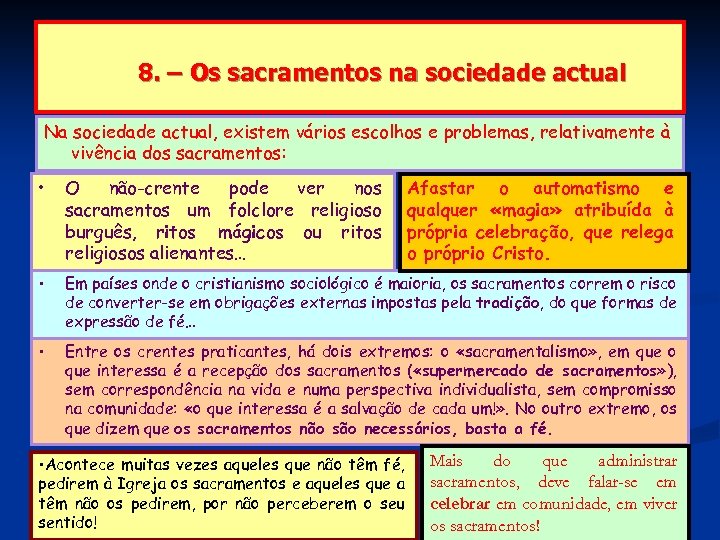 8. – Os sacramentos na sociedade actual

Na sociedade actual, existem vários escolhos e problemas, relativamente à vivência dos sacramentos:

• O não-crente pode ver nos sacramentos um folclore religioso burguês, ritos mágicos ou ritos religiosos alienantes...

Afastar o automatismo e qualquer «magia» atribuída à própria celebração, que relega o próprio Cristo.

• Em países onde o cristianismo sociológico é maioria, os sacramentos correm o risco de converter-se em obrigações externas impostas pela tradição, do que formas de expressão de fé...

• Entre os crentes praticantes, há dois extremos: o «sacramentalismo», em que o que interessa é a recepção dos sacramentos («supermercado de sacramentos»), sem correspondência na vida e numa perspectiva individualista, sem compromisso na comunidade: «o que interessa é a salvação de cada um!». No outro extremo, os que dizem que os sacramentos não são necessários, basta a fé.

•Acontece muitas vezes aqueles que não têm fé, pedirem à Igreja os sacramentos e aqueles que a têm não os pedirem, por não perceberem o seu sentido!

Mais do que administrar sacramentos, deve falar-se em celebrar em comunidade, em viver os sacramentos!